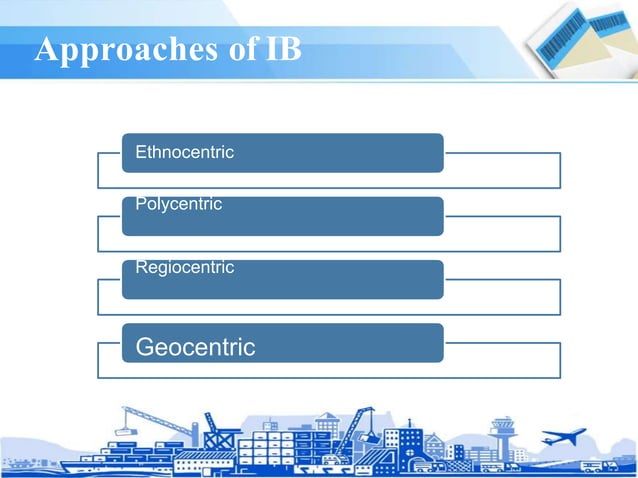 Approaches of IB

Ethnocentric

Polycentric

Regiocentric

Geocentric